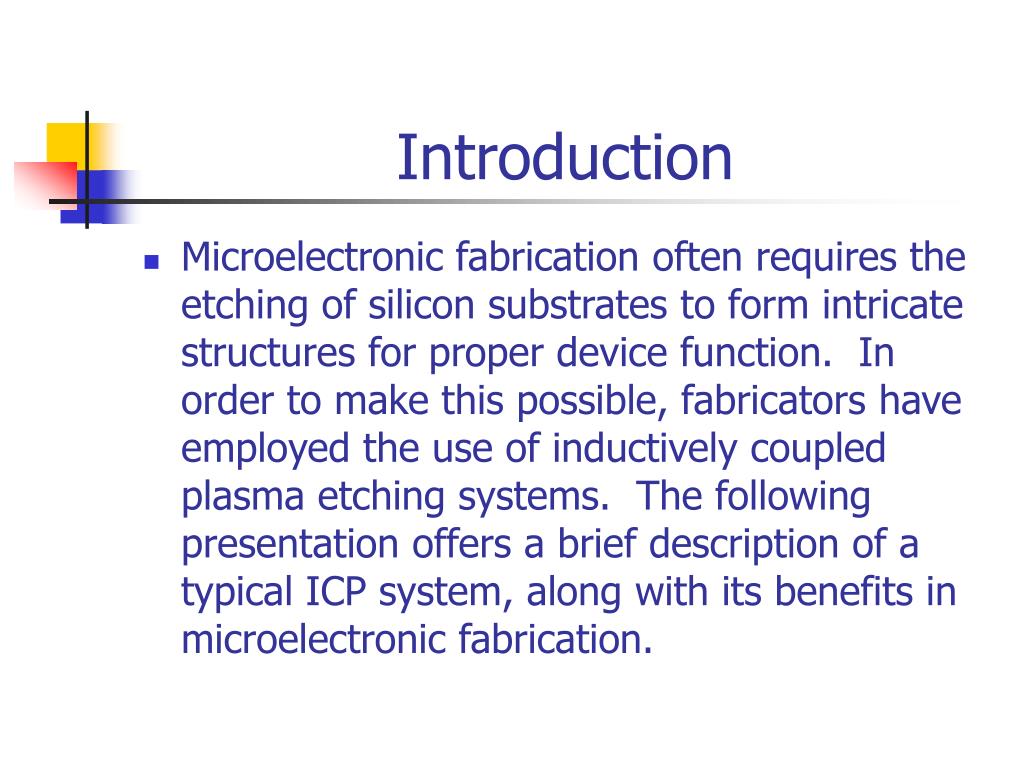 Introduction

Microelectronic fabrication often requires the etching of silicon substrates to form intricate structures for proper device function. In order to make this possible, fabricators have employed the use of inductively coupled plasma etching systems. The following presentation offers a brief description of a typical ICP system, along with its benefits in microelectronic fabrication.